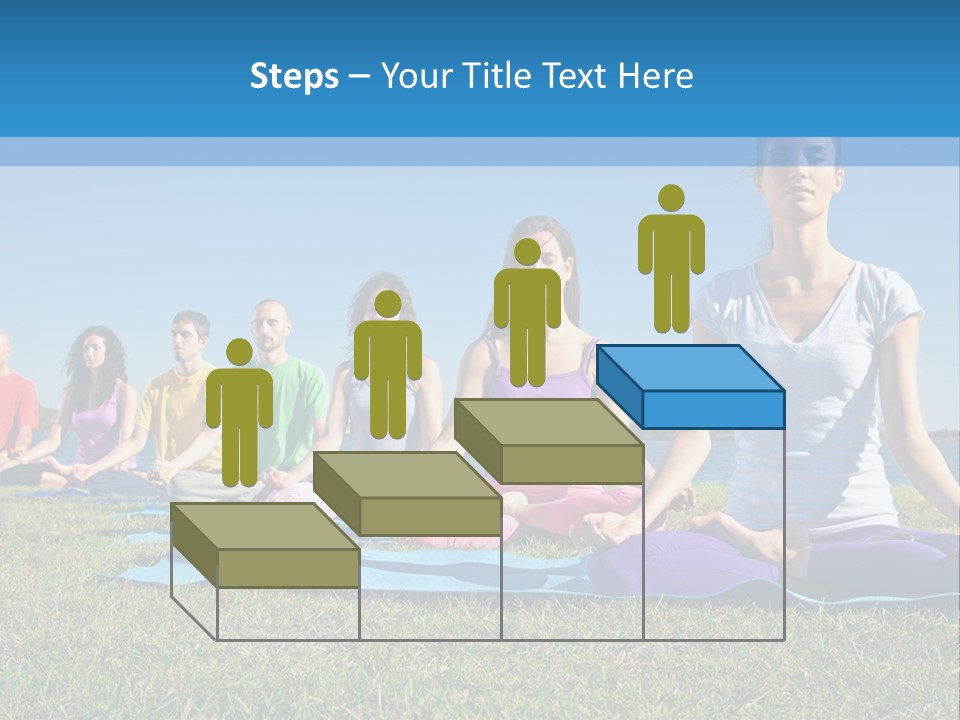 Steps – Your Title Text Here